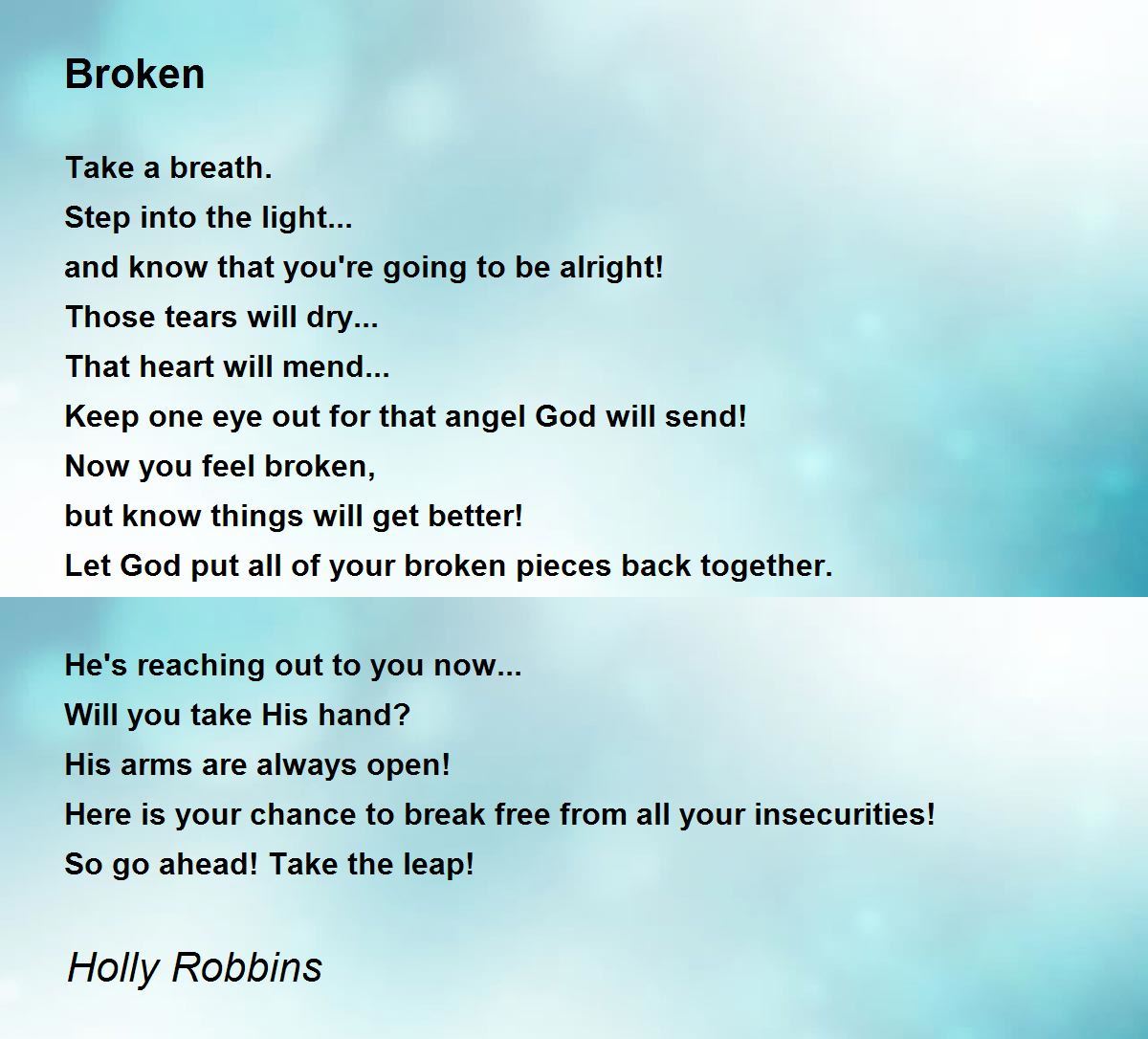 Broken

Take a breath.
Step into the light...
and know that you're going to be alright!
Those tears will dry...
That heart will mend...
Keep one eye out for that angel God will send!
Now you feel broken,
but know things will get better!
Let God put all of your broken pieces back together.

He's reaching out to you now...
Will you take His hand?
His arms are always open!
Here is your chance to break free from all your insecurities!
So go ahead! Take the leap!

Holly Robbins